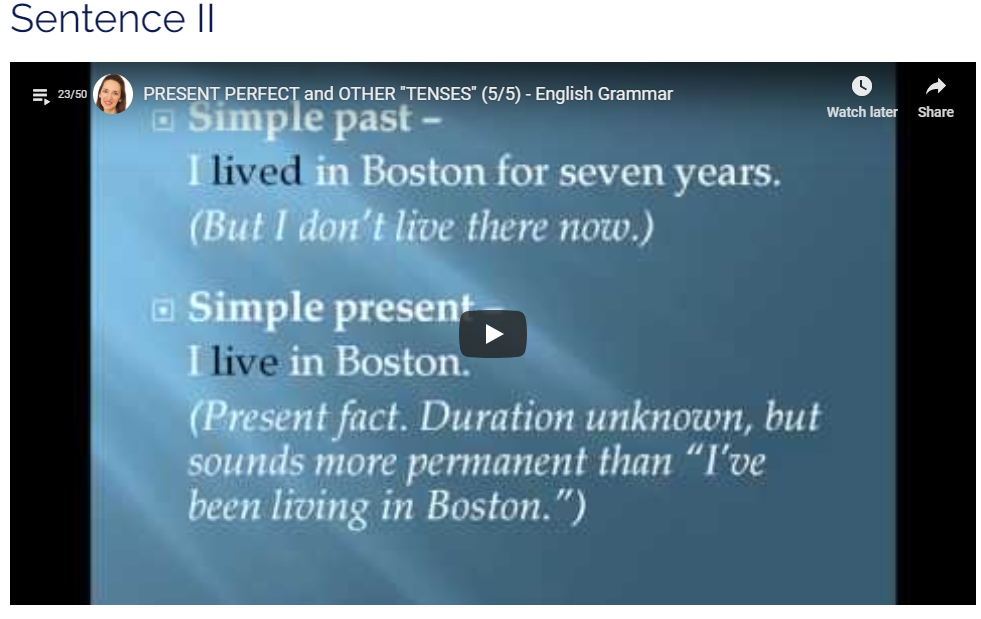 Sentence II

23/50

PRESENT PERFECT and OTHER "TENSES" (5/5) - English Grammar

Watch later

Share

Simple past –

I lived in Boston for seven years.

(But I don't live there now.)

Simple present –

I live in Boston.

(Present fact. Duration unknown, but sounds more permanent than "I've been living in Boston.")